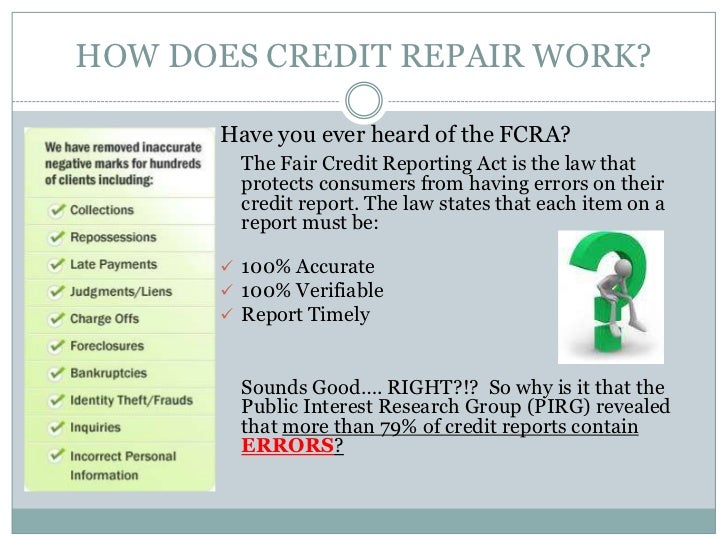 HOW DOES CREDIT REPAIR WORK?

We have removed inaccurate negative marks for hundreds of clients including:

✓ Collections
✓ Repossessions
✓ Late Payments
✓ Judgments/Liens
✓ Charge Offs
✓ Foreclosures
✓ Bankruptcies
✓ Identity Theft/Frauds
✓ Inquiries
✓ Incorrect Personal Information

Have you ever heard of the FCRA?

The Fair Credit Reporting Act is the law that protects consumers from having errors on their credit report. The law states that each item on a report must be:

✓ 100% Accurate
✓ 100% Verifiable
✓ Report Timely

Sounds Good…. RIGHT?!? So why is it that the Public Interest Research Group (PIRG) revealed that more than 79% of credit reports contain ERRORS?